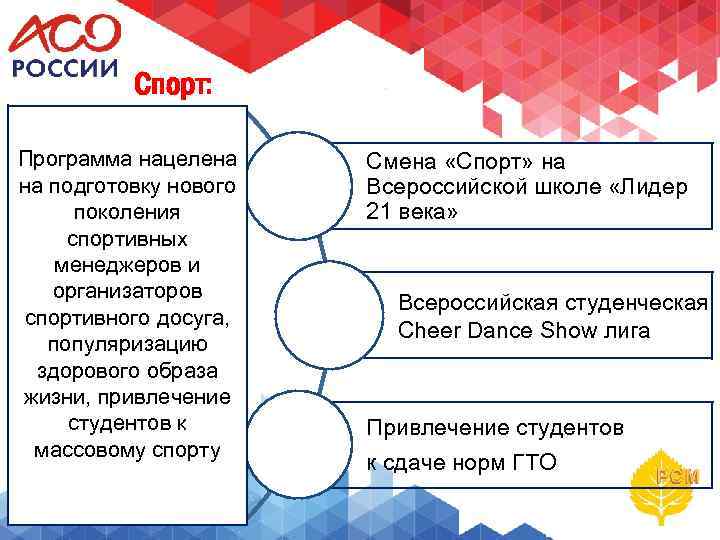 АСО
РОССИИ

Спорт:

Программа нацелена на подготовку нового поколения спортивных менеджеров и организаторов спортивного досуга, популяризацию здорового образа жизни, привлечение студентов к массовому спорту

Смена «Спорт» на Всероссийской школе «Лидер 21 века»

Всероссийская студенческая Cheer Dance Show лига

Привлечение студентов к сдаче норм ГТО

РСМ